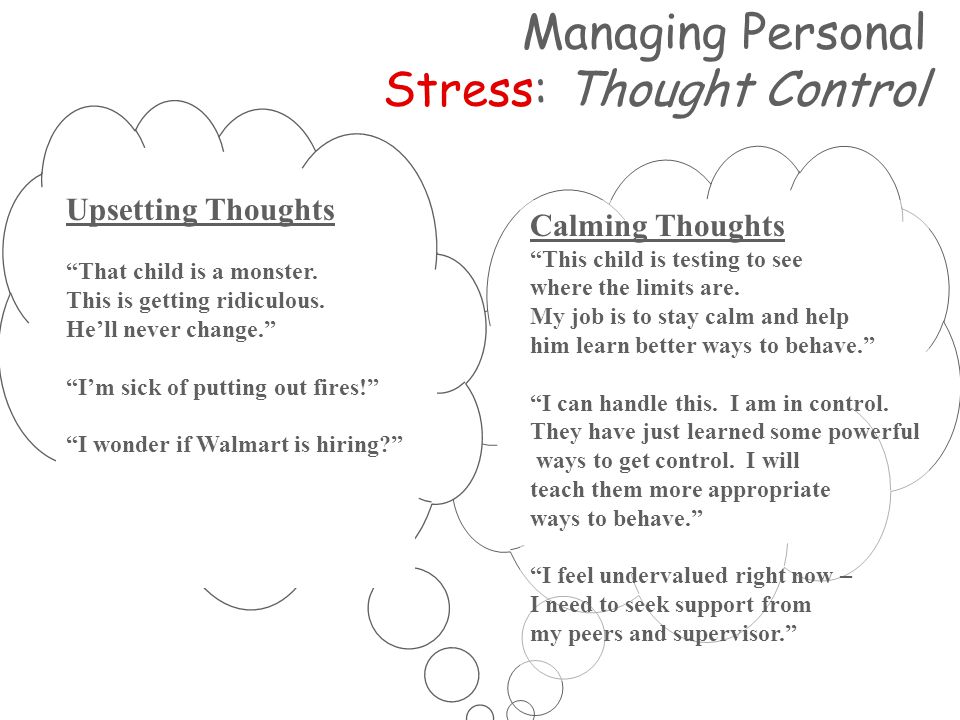 Managing Personal Stress: Thought Control

Upsetting Thoughts

“That child is a monster. This is getting ridiculous. He’ll never change.”

“I’m sick of putting out fires!”

“I wonder if Walmart is hiring?”

Calming Thoughts
“This child is testing to see where the limits are. My job is to stay calm and help him learn better ways to behave.”

“I can handle this. I am in control. They have just learned some powerful ways to get control. I will teach them more appropriate ways to behave.”

“I feel undervalued right now – I need to seek support from my peers and supervisor.”